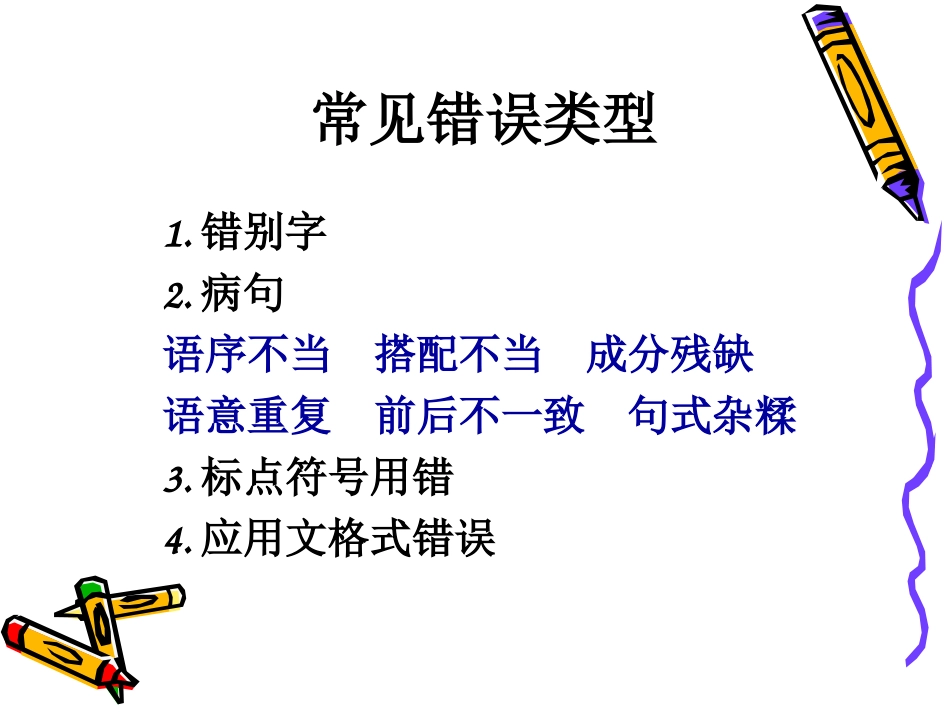 常见错误类型

1.错别字
2.病句
语序不当　搭配不当　成分残缺
语意重复　前后不一致　句式杂糅
3.标点符号用错
4.应用文格式错误